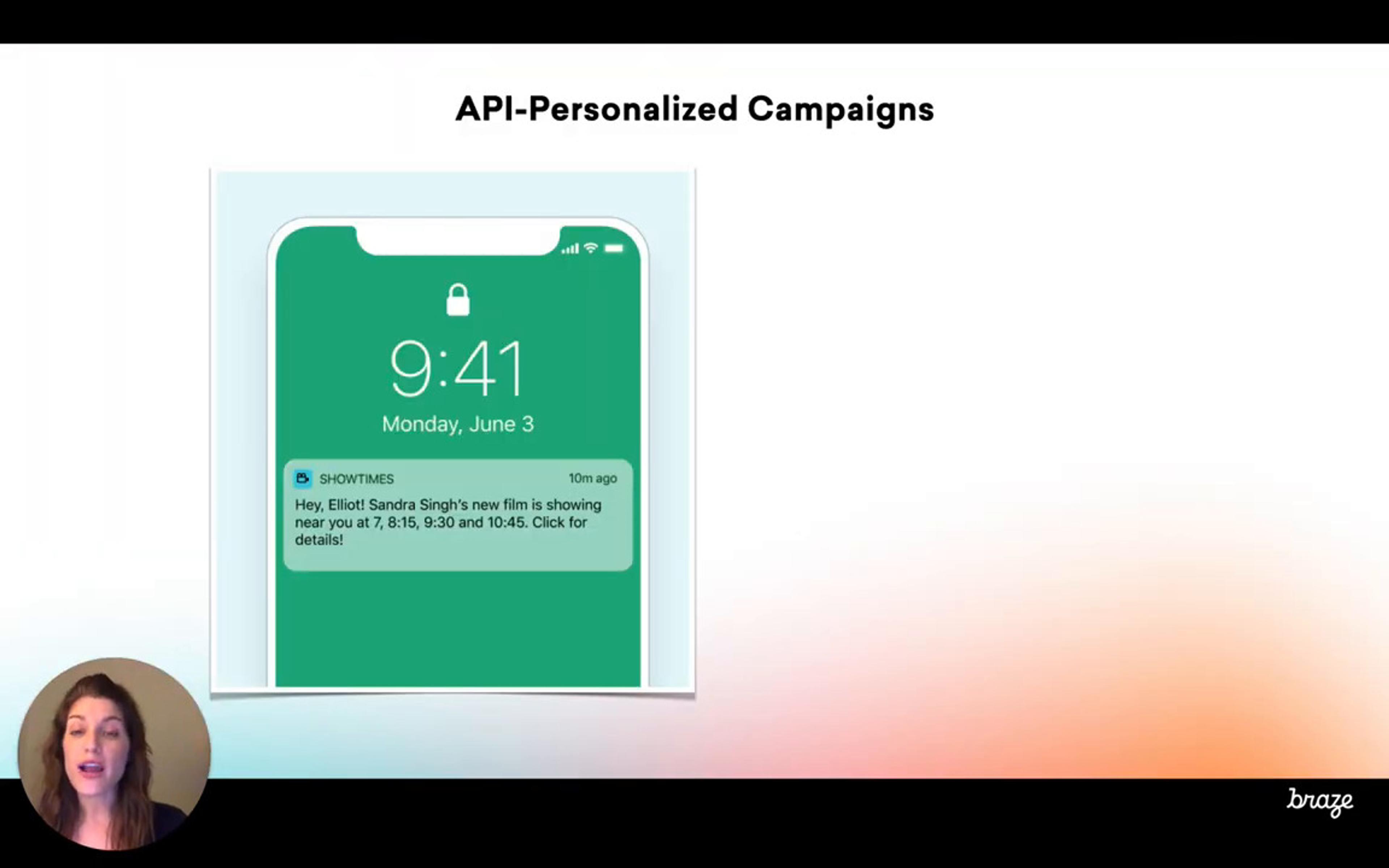 API-Personalized Campaigns

9:41

Monday, June 3

SHOWTIMES

10m ago

Hey, Elliot! Sandra Singh's new film is showing near you at 7, 8:15, 9:30 and 10:45. Click for details!

braze